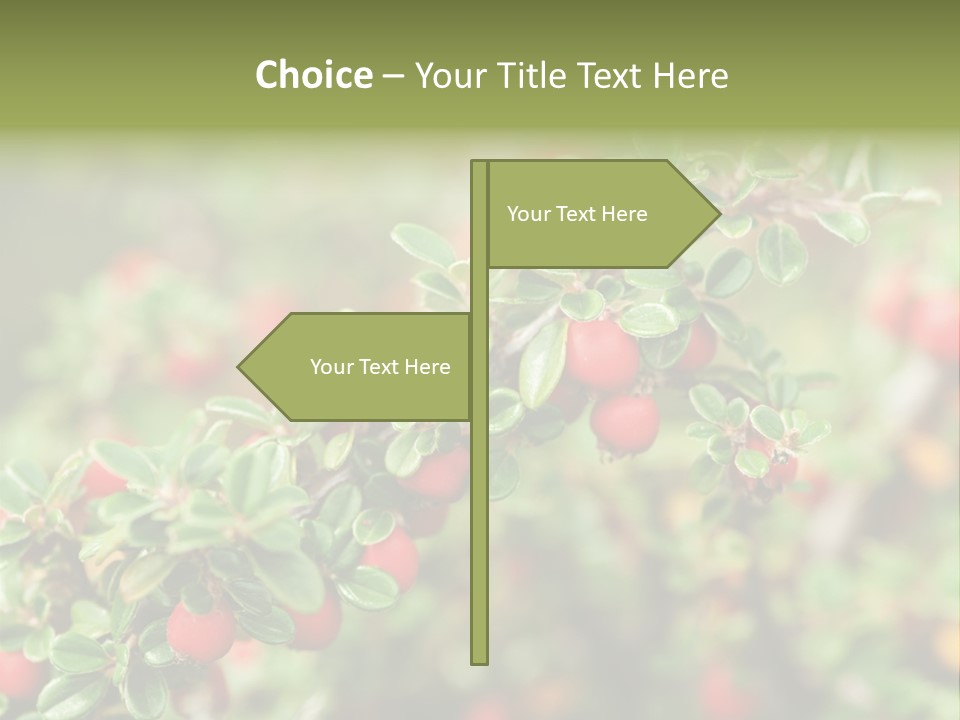 Choice – Your Title Text Here

Your Text Here

Your Text Here